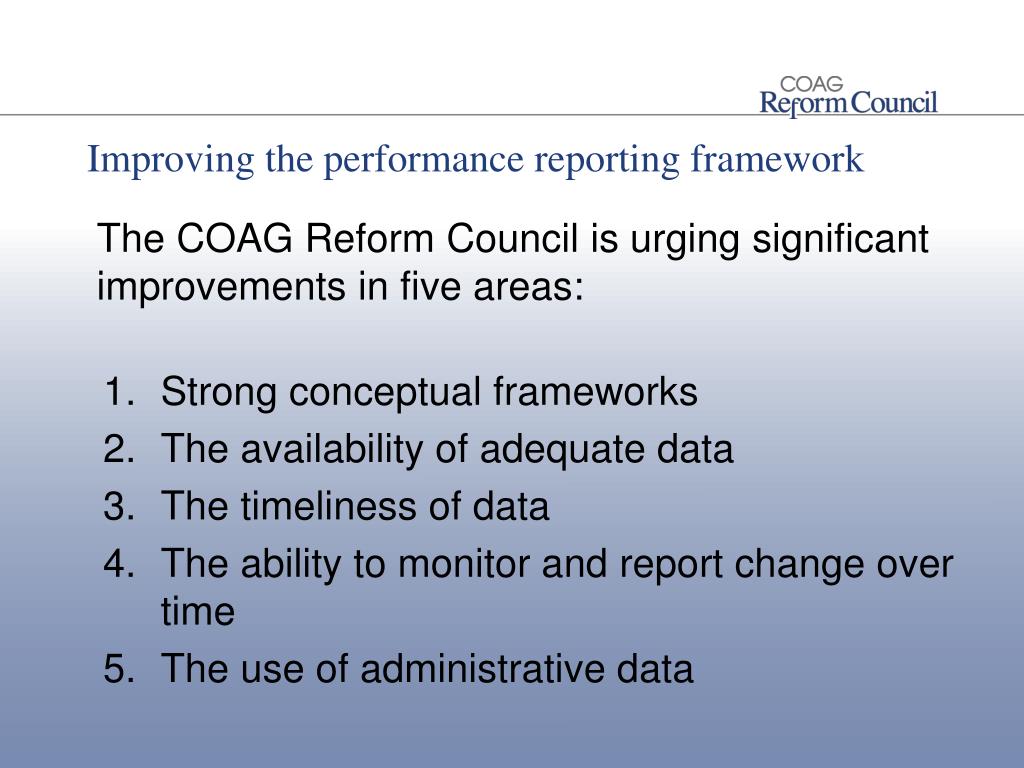 COAG
Reform Council

Improving the performance reporting framework

The COAG Reform Council is urging significant improvements in five areas:

1. Strong conceptual frameworks
2. The availability of adequate data
3. The timeliness of data
4. The ability to monitor and report change over time
5. The use of administrative data